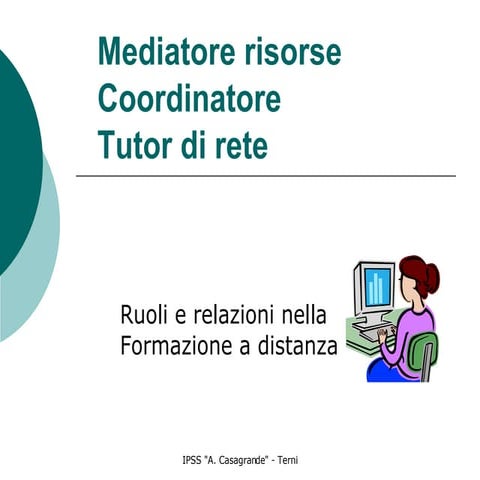 Mediatore risorse
Coordinatore
Tutor di rete

Ruoli e relazioni nella Formazione a distanza

IPSS "A. Casagrande" - Terni